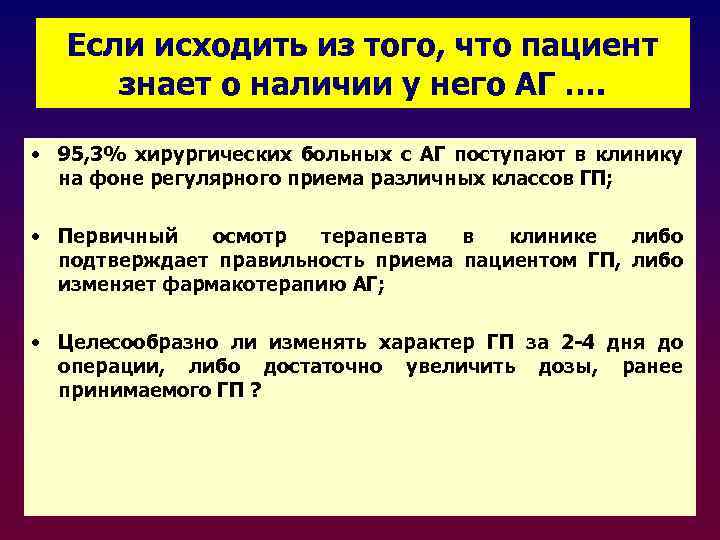 Если исходить из того, что пациент знает о наличии у него АГ ….

• 95,3% хирургических больных с АГ поступают в клинику на фоне регулярного приема различных классов ГП;

• Первичный осмотр терапевта в клинике либо подтверждает правильность приема пациентом ГП, либо изменяет фармакотерапию АГ;

• Целесообразно ли изменять характер ГП за 2-4 дня до операции, либо достаточно увеличить дозы, ранее принимаемого ГП ?